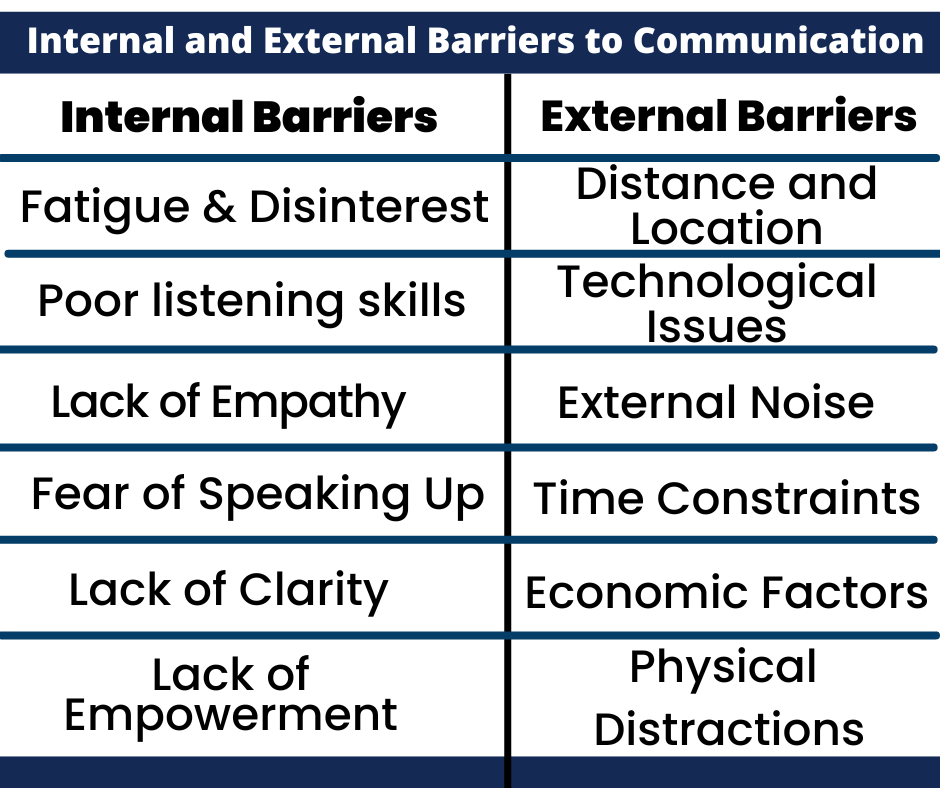 Internal and External Barriers to Communication

| Internal Barriers | External Barriers |
|---|---|
| Fatigue & Disinterest | Distance and Location |
| Poor listening skills | Technological Issues |
| Lack of Empathy | External Noise |
| Fear of Speaking Up | Time Constraints |
| Lack of Clarity | Economic Factors |
| Lack of Empowerment | Physical Distractions |